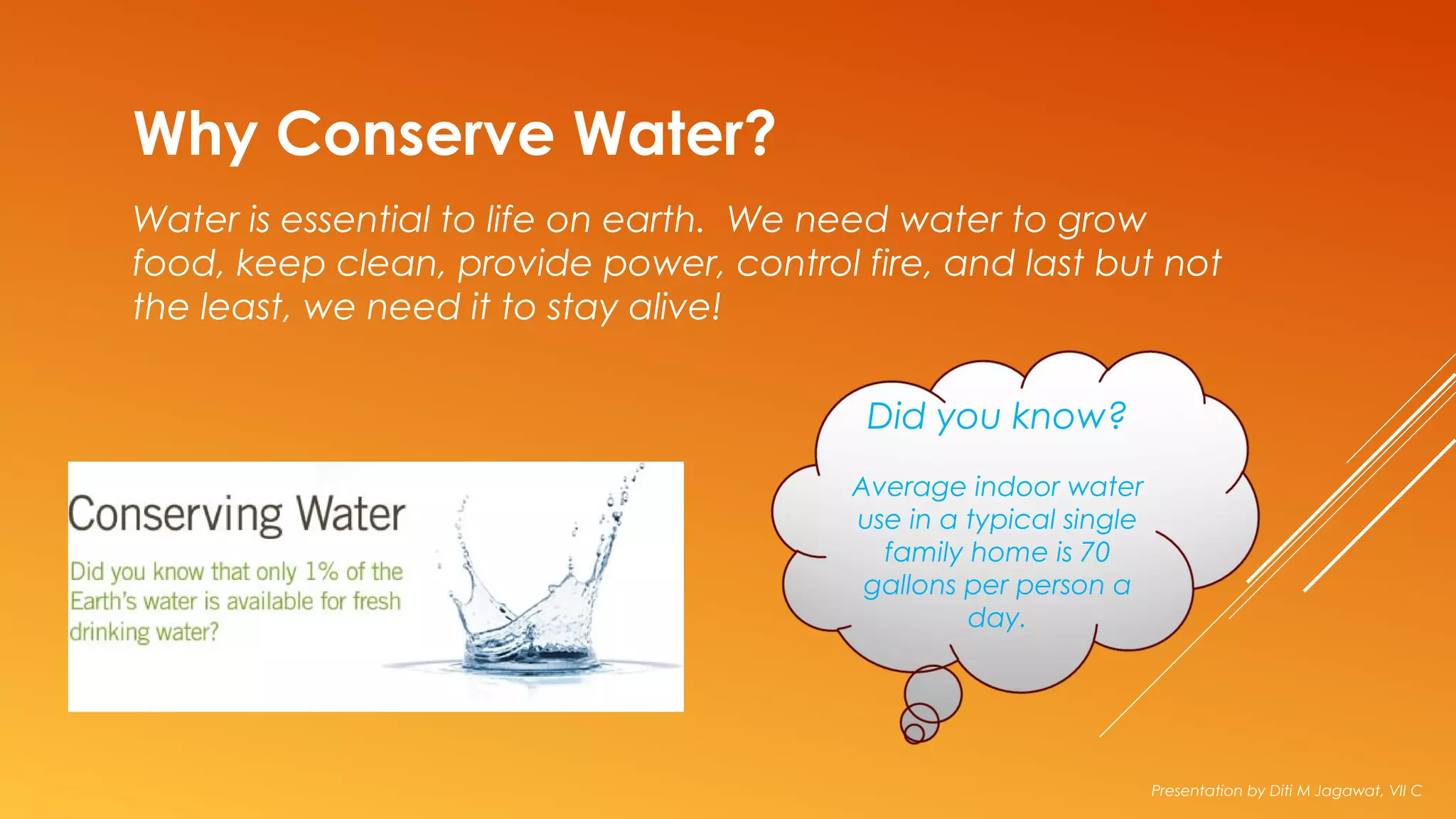 Why Conserve Water?

Water is essential to life on earth. We need water to grow food, keep clean, provide power, control fire, and last but not the least, we need it to stay alive!

Conserving Water

Did you know that only 1% of the Earth's water is available for fresh drinking water?

Did you know?

Average indoor water use in a typical single family home is 70 gallons per person a day.

Presentation by Diti M Jagawat, VII C